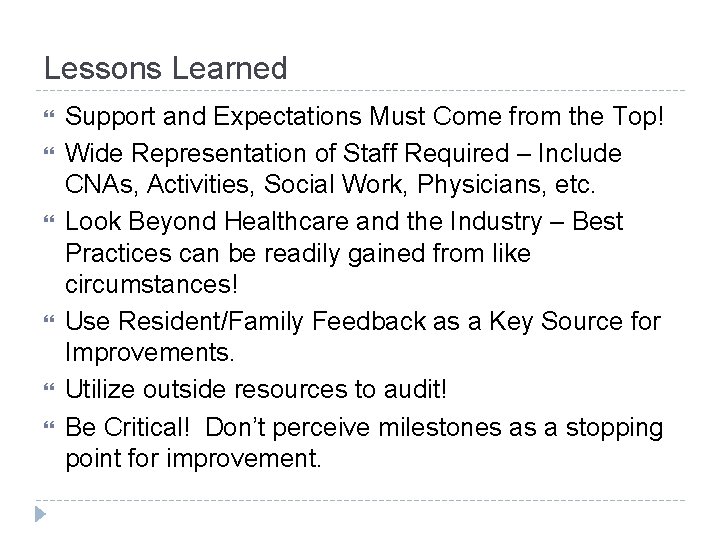 Lessons Learned

Support and Expectations Must Come from the Top!

Wide Representation of Staff Required – Include CNAs, Activities, Social Work, Physicians, etc.

Look Beyond Healthcare and the Industry – Best Practices can be readily gained from like circumstances!

Use Resident/Family Feedback as a Key Source for Improvements.

Utilize outside resources to audit!

Be Critical! Don't perceive milestones as a stopping point for improvement.